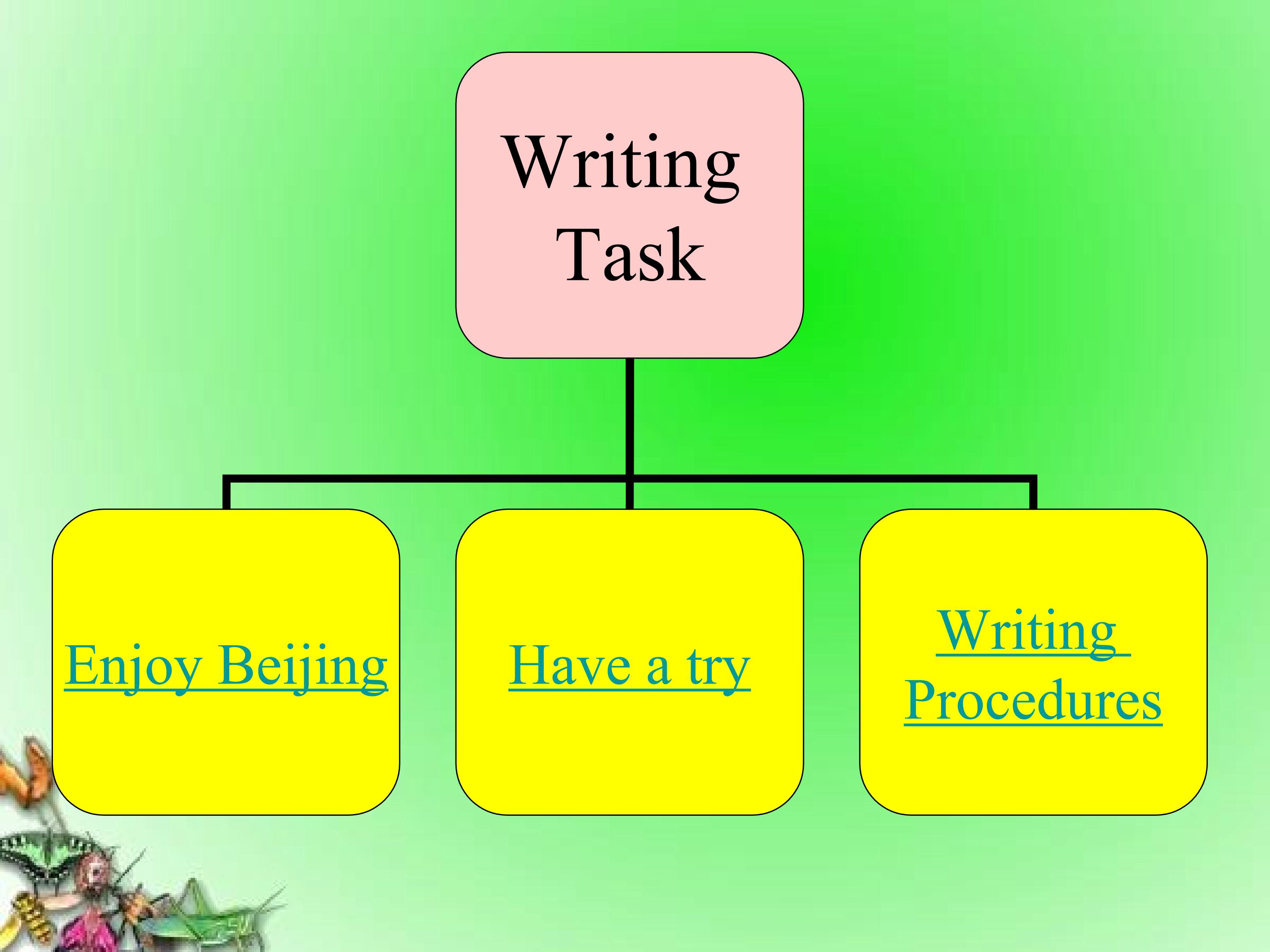 Writing Task

Enjoy Beijing

Have a try

Writing Procedures